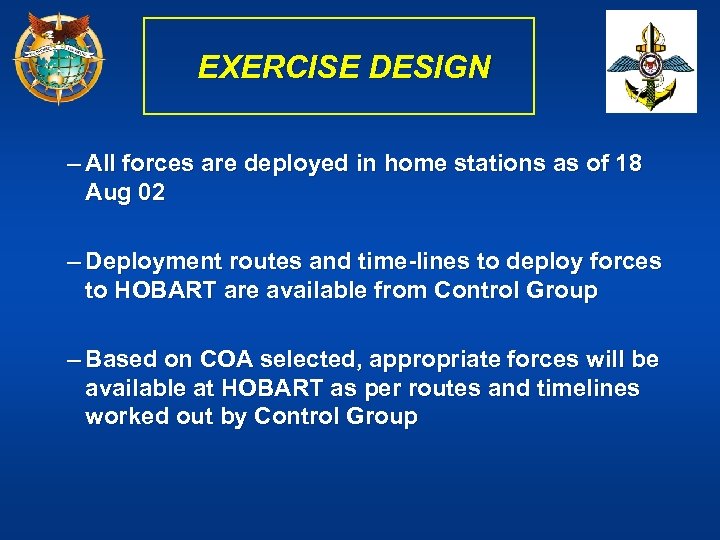 EXERCISE DESIGN

– All forces are deployed in home stations as of 18 Aug 02

– Deployment routes and time-lines to deploy forces to HOBART are available from Control Group

– Based on COA selected, appropriate forces will be available at HOBART as per routes and timelines worked out by Control Group